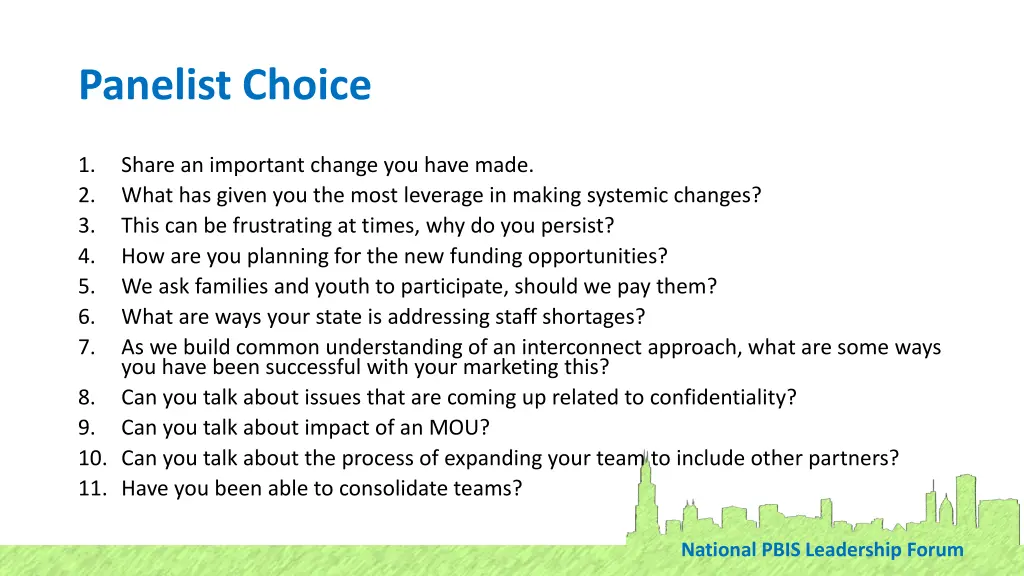 Panelist Choice

1. Share an important change you have made.
2. What has given you the most leverage in making systemic changes?
3. This can be frustrating at times, why do you persist?
4. How are you planning for the new funding opportunities?
5. We ask families and youth to participate, should we pay them?
6. What are ways your state is addressing staff shortages?
7. As we build common understanding of an interconnect approach, what are some ways you have been successful with your marketing this?
8. Can you talk about issues that are coming up related to confidentiality?
9. Can you talk about impact of an MOU?
10. Can you talk about the process of expanding your team to include other partners?
11. Have you been able to consolidate teams?

National PBIS Leadership Forum